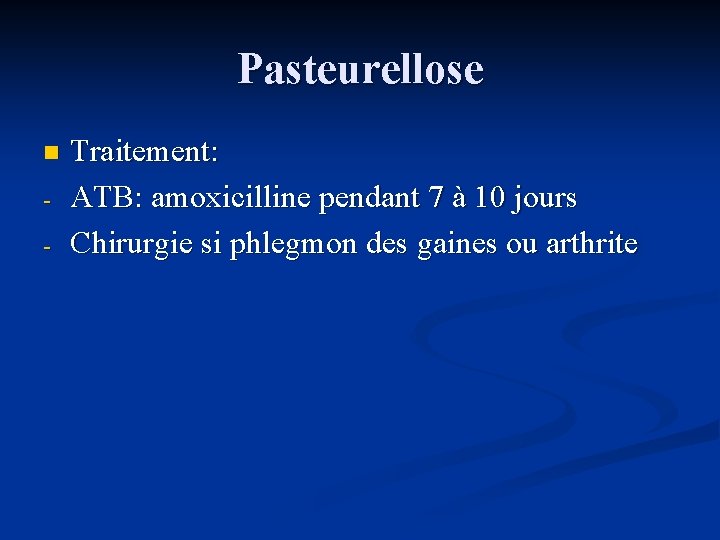 Pasteurellose

Traitement:
- ATB: amoxicilline pendant 7 à 10 jours
- Chirurgie si phlegmon des gaines ou arthrite